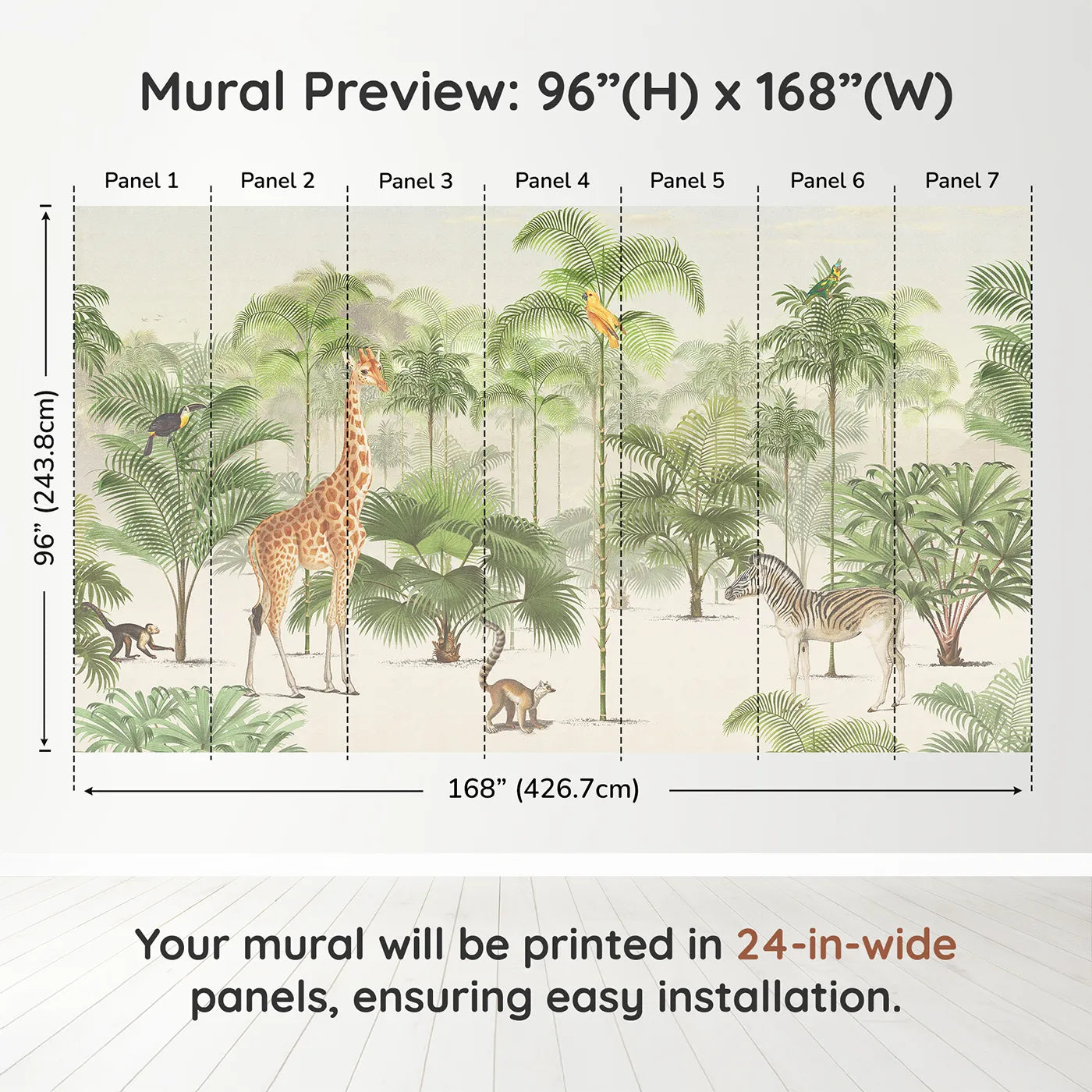 Mural Preview: 96”(H) x 168”(W)

Panel 1 Panel 2 Panel 3 Panel 4 Panel 5 Panel 6 Panel 7

96” (243.8cm)

168” (426.7cm)

Your mural will be printed in 24-in-wide panels, ensuring easy installation.